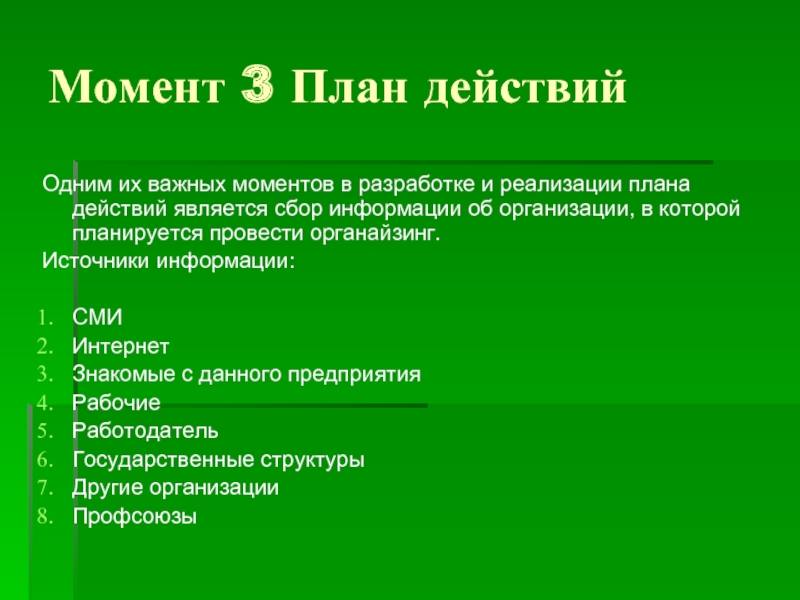 Момент 3 План действий

Одним их важных моментов в разработке и реализации плана действий является сбор информации об организации, в которой планируется провести органайзинг.

Источники информации:

1. СМИ
2. Интернет
3. Знакомые с данного предприятия
4. Рабочие
5. Работодатель
6. Государственные структуры
7. Другие организации
8. Профсоюзы